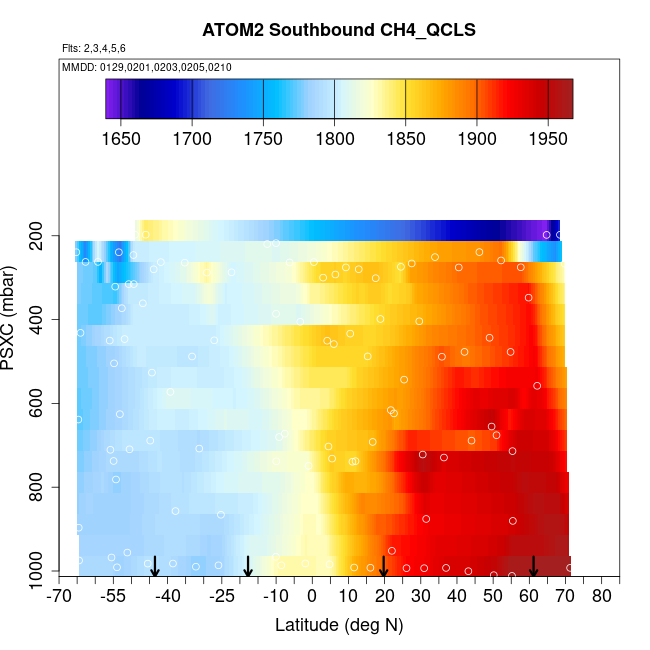 ATOM2 Southbound CH4_QCLS
Flts: 2,3,4,5,6
MMDD: 0129,0201,0203,0205,0210

1650 1700 1750 1800 1850 1900 1950

PSXC (mbar)
200
400
600
800
1000

-70 -55 -40 -25 -10 0 10 20 30 40 50 60 70 80
Latitude (deg N)